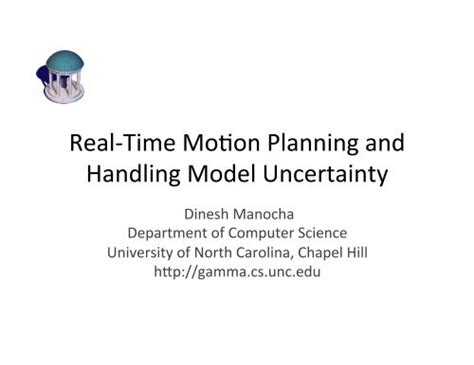 Real-Time Motion Planning and Handling Model Uncertainty

Dinesh Manocha
Department of Computer Science
University of North Carolina, Chapel Hill
http://gamma.cs.unc.edu